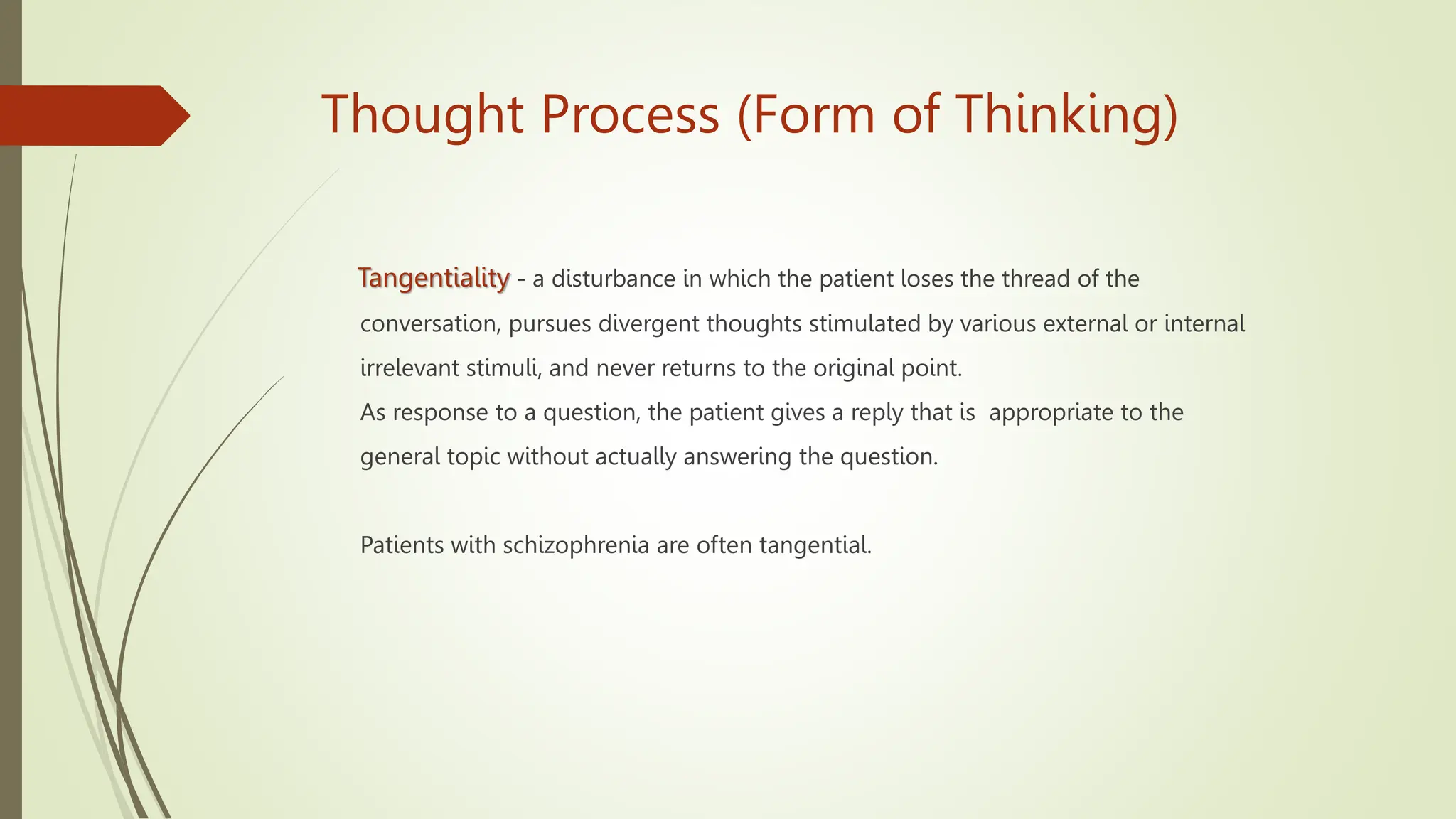 Thought Process (Form of Thinking)

Tangentiality - a disturbance in which the patient loses the thread of the conversation, pursues divergent thoughts stimulated by various external or internal irrelevant stimuli, and never returns to the original point.
As response to a question, the patient gives a reply that is appropriate to the general topic without actually answering the question.

Patients with schizophrenia are often tangential.